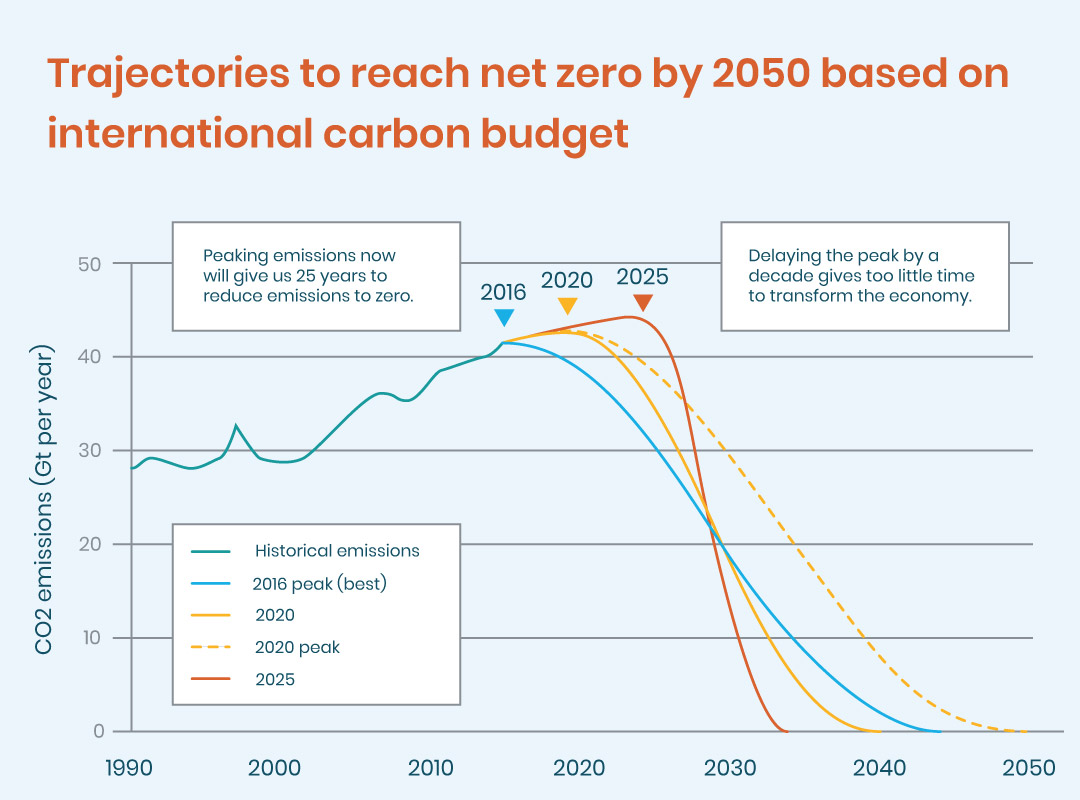 Trajectories to reach net zero by 2050 based on international carbon budget

Peaking emissions now will give us 25 years to reduce emissions to zero.

Delaying the peak by a decade gives too little time to transform the economy.

2016
2020
2025

CO2 emissions (Gt per year)

50
40
30
20
10
0

Historical emissions
2016 peak (best)
2020
2020 peak
2025

1990
2000
2010
2020
2030
2040
2050